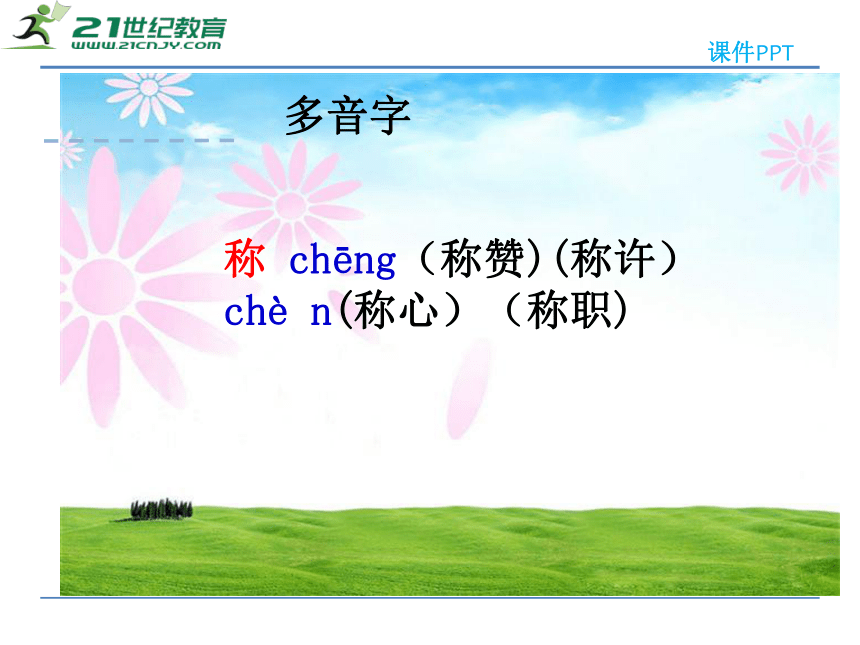 21世纪教育
www.21cnjy.com
课件PPT

多音字

称 chēng（称赞)(称许）
chè n(称心）（称职)